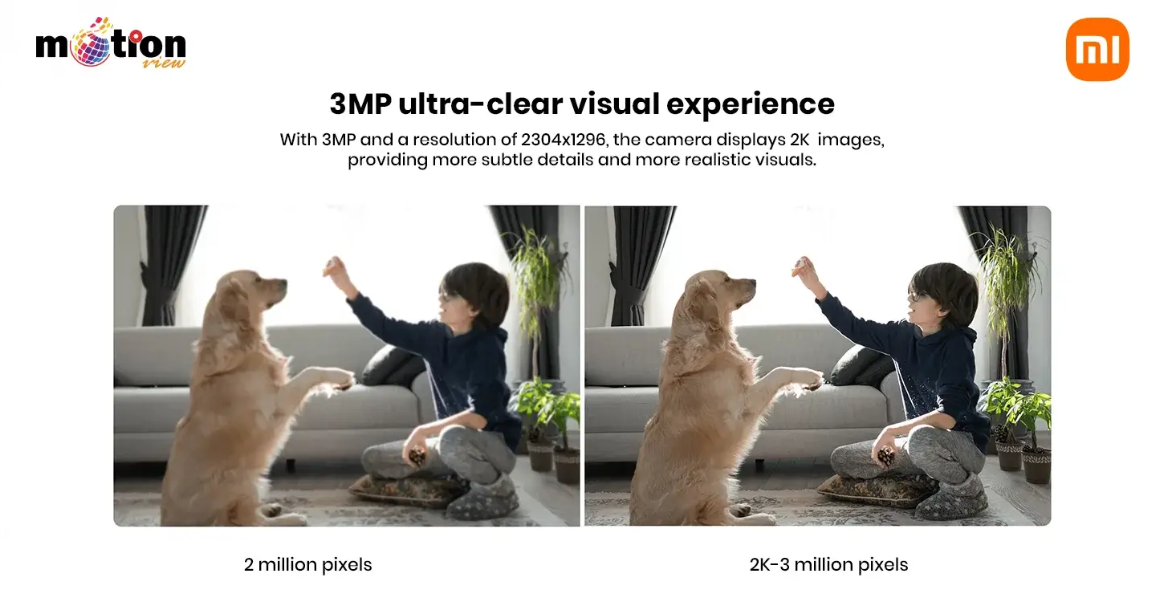 motion
view

mi

3MP ultra-clear visual experience

With 3MP and a resolution of 2304x1296, the camera displays 2K images, providing more subtle details and more realistic visuals.

2 million pixels

2K-3 million pixels